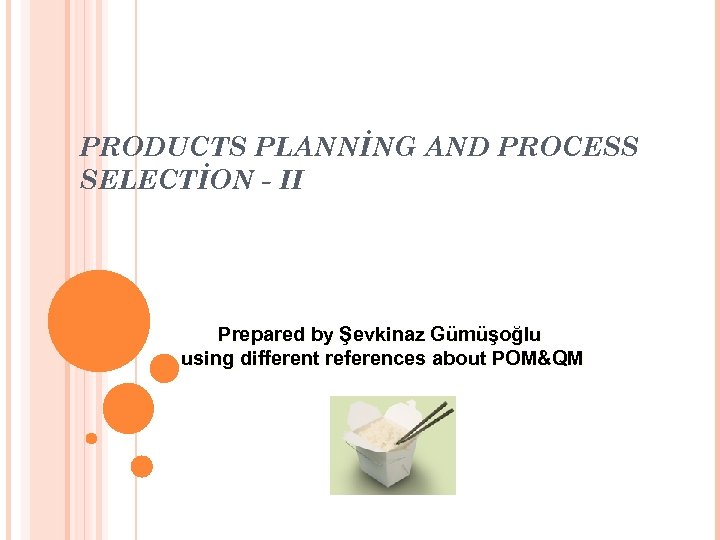 PRODUCTS PLANNİNG AND PROCESS SELECTİON - II

Prepared by Şevkinaz Gümüşoğlu
using different references about POM&QM